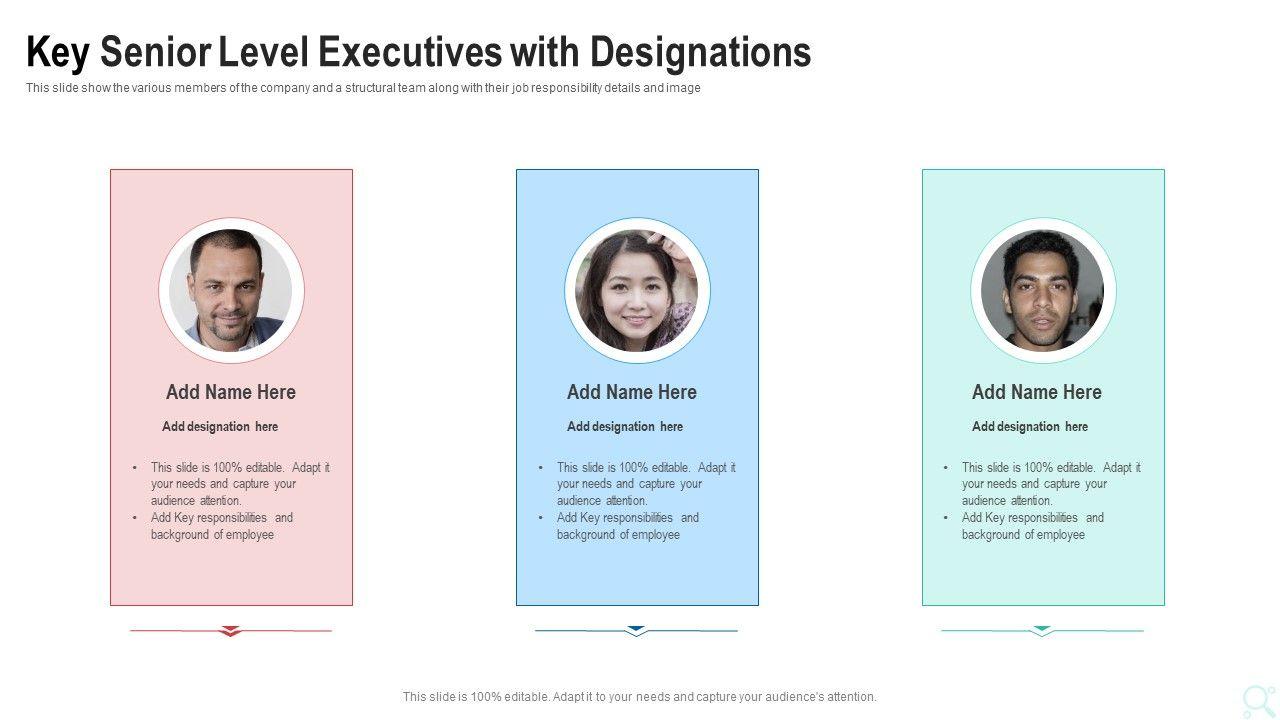 Key Senior Level Executives with Designations

This slide show the various members of the company and a structural team along with their job responsibility details and image

Add Name Here

Add designation here

• This slide is 100% editable. Adapt it your needs and capture your audience attention.
• Add Key responsibilities and background of employee

Add Name Here

Add designation here

• This slide is 100% editable. Adapt it your needs and capture your audience attention.
• Add Key responsibilities and background of employee

Add Name Here

Add designation here

• This slide is 100% editable. Adapt it your needs and capture your audience attention.
• Add Key responsibilities and background of employee

This slide is 100% editable. Adapt it to your needs and capture your audience's attention.